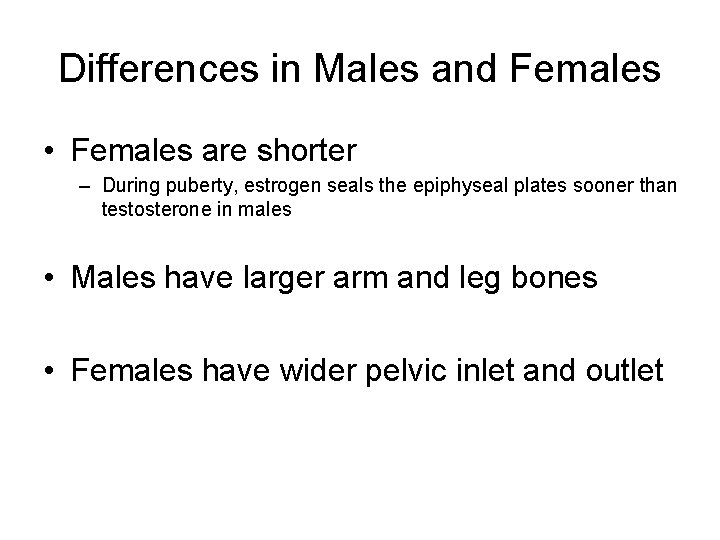 Differences in Males and Females

• Females are shorter
– During puberty, estrogen seals the epiphyseal plates sooner than testosterone in males

• Males have larger arm and leg bones

• Females have wider pelvic inlet and outlet